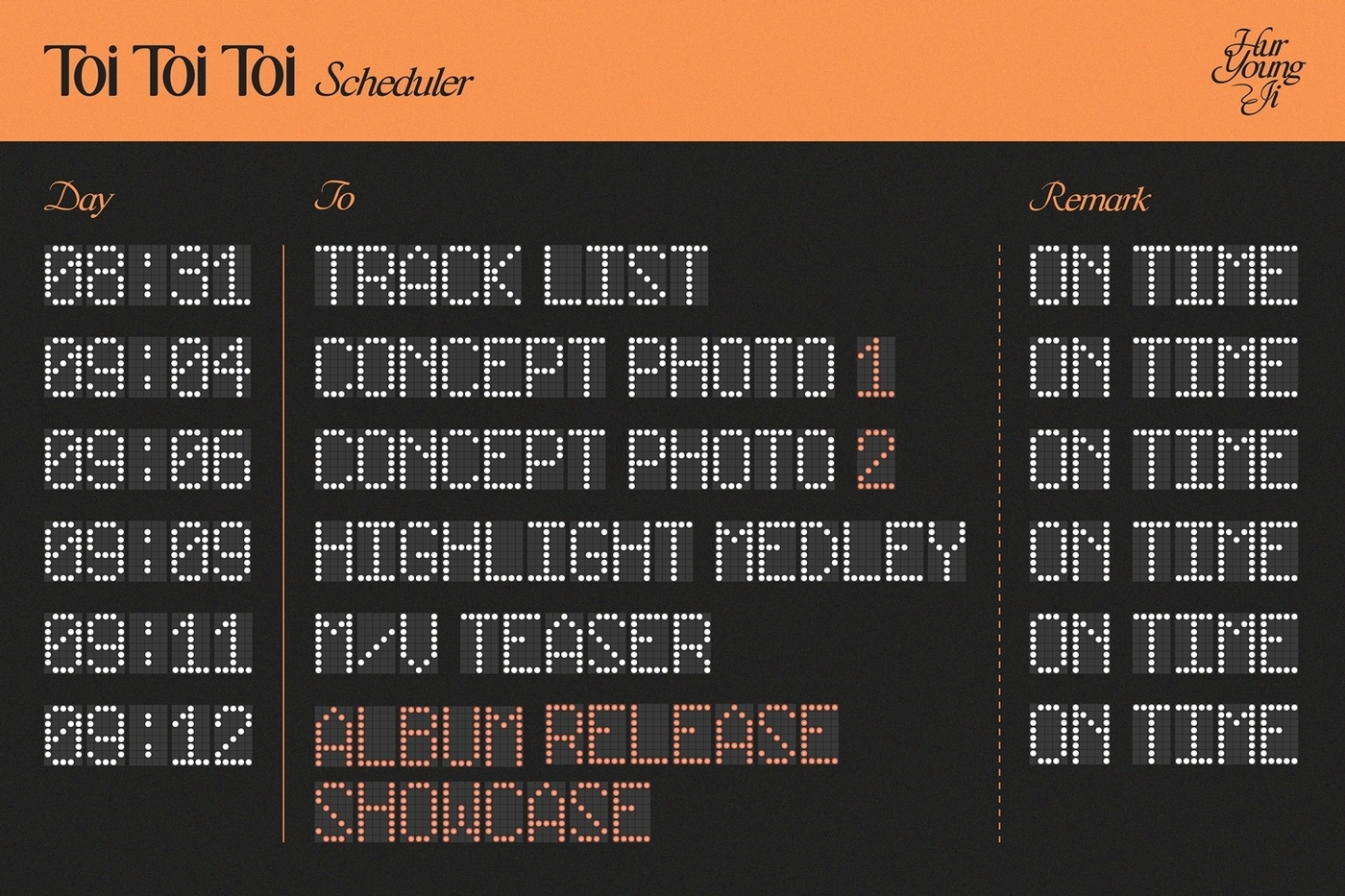 Toi Toi Toi Scheduler

Hur Young Ji

| Day | To | Remark |
|---|---|---|
| 08:31 | TRACK LIST | ON TIME |
| 09:04 | CONCEPT PHOTO 1 | ON TIME |
| 09:06 | CONCEPT PHOTO 2 | ON TIME |
| 09:09 | HIGHLIGHT MEDLEY | ON TIME |
| 09:11 | M/V TEASER | ON TIME |
| 09:12 | ALBUM RELEASE SHOWCASE | ON TIME |